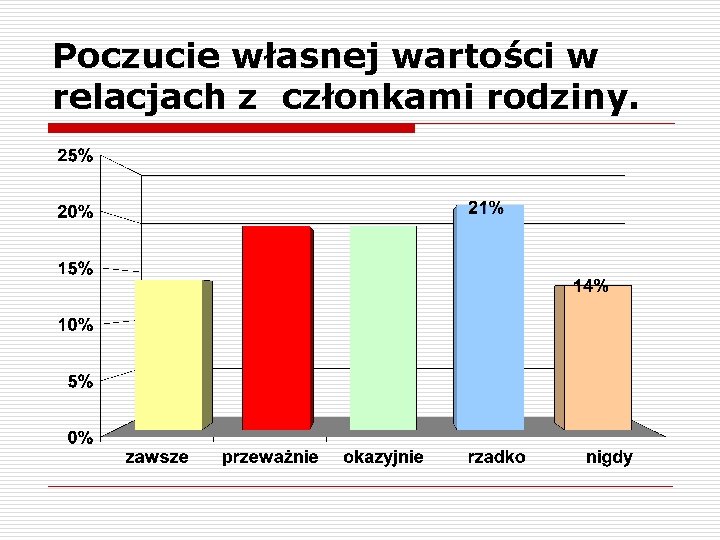 Poczucie własnej wartości w relacjach z  członkami rodziny.

25%
20%
15%
10%
5%
0%

21%
14%

zawsze
przeważnie
okazyjnie
rzadko
nigdy